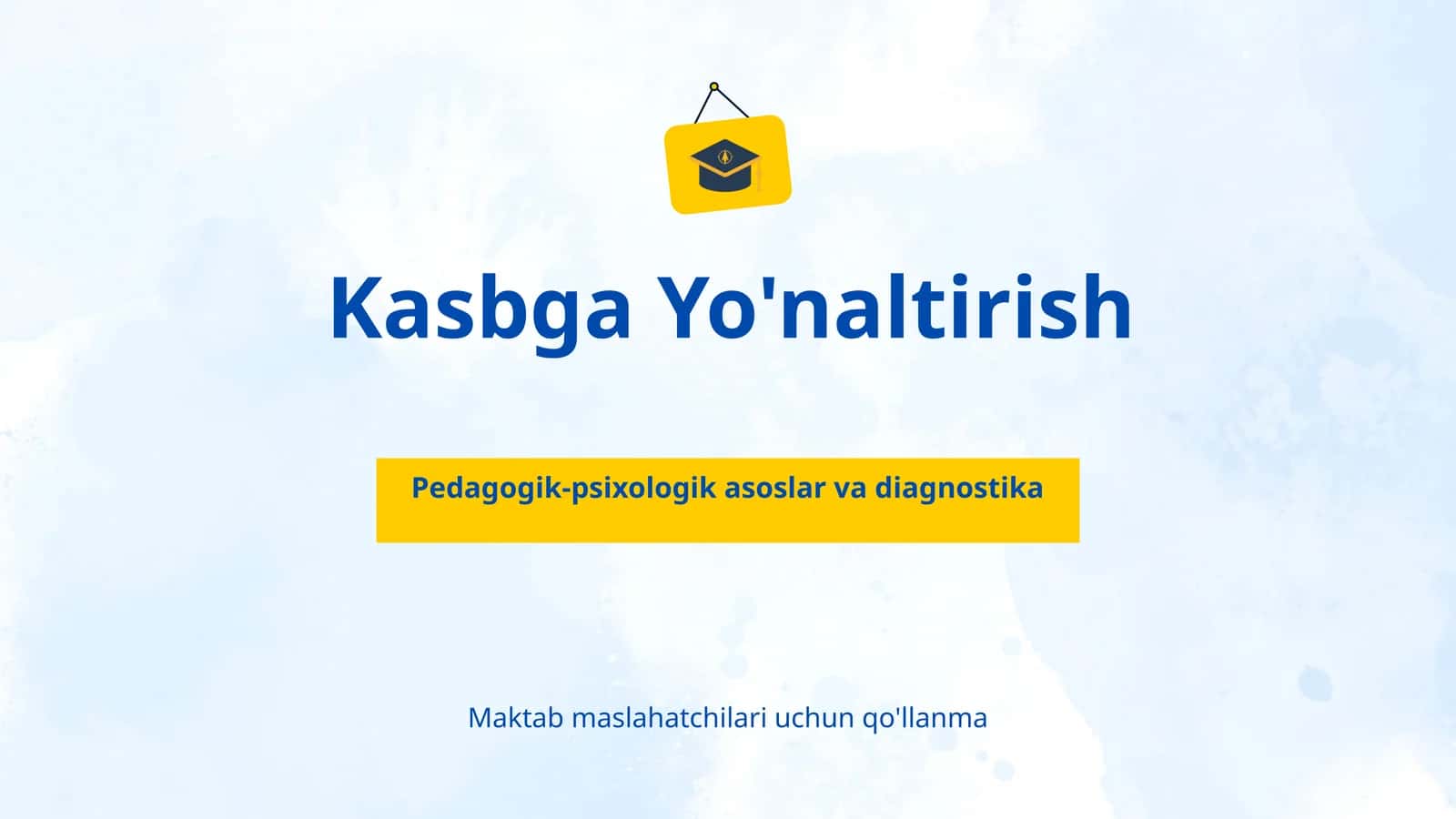 Kasbga Yo'naltirish

Pedagogik-psixologik asoslar va diagnostika

Maktab maslahatchilari uchun qo'llanma